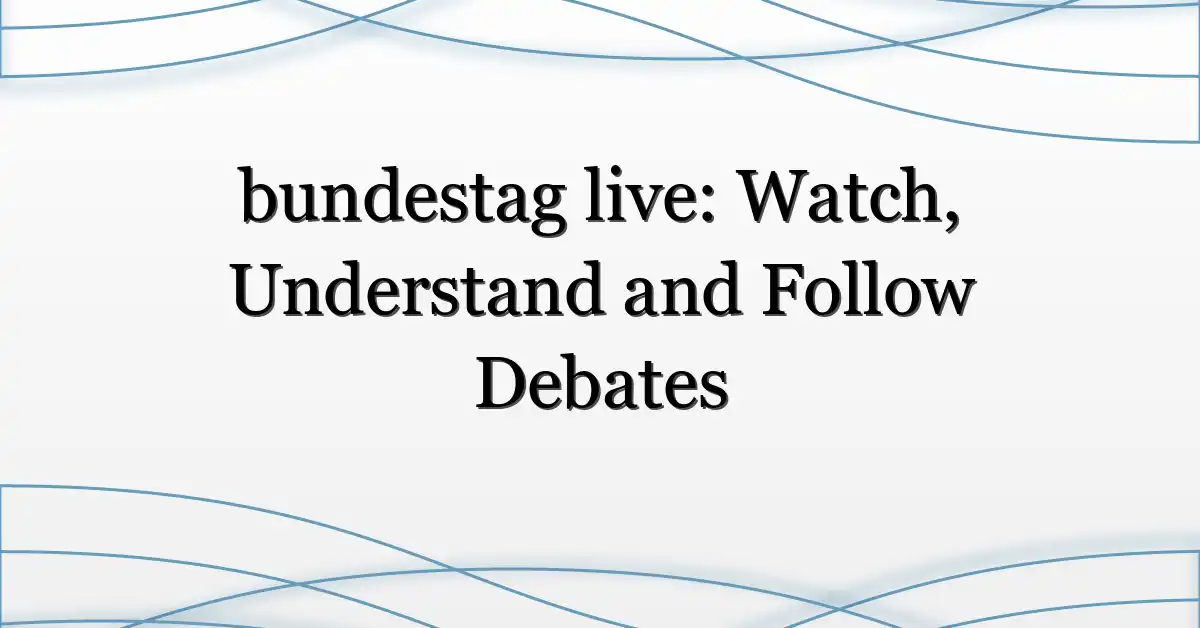 bundestag live: Watch, Understand and Follow Debates